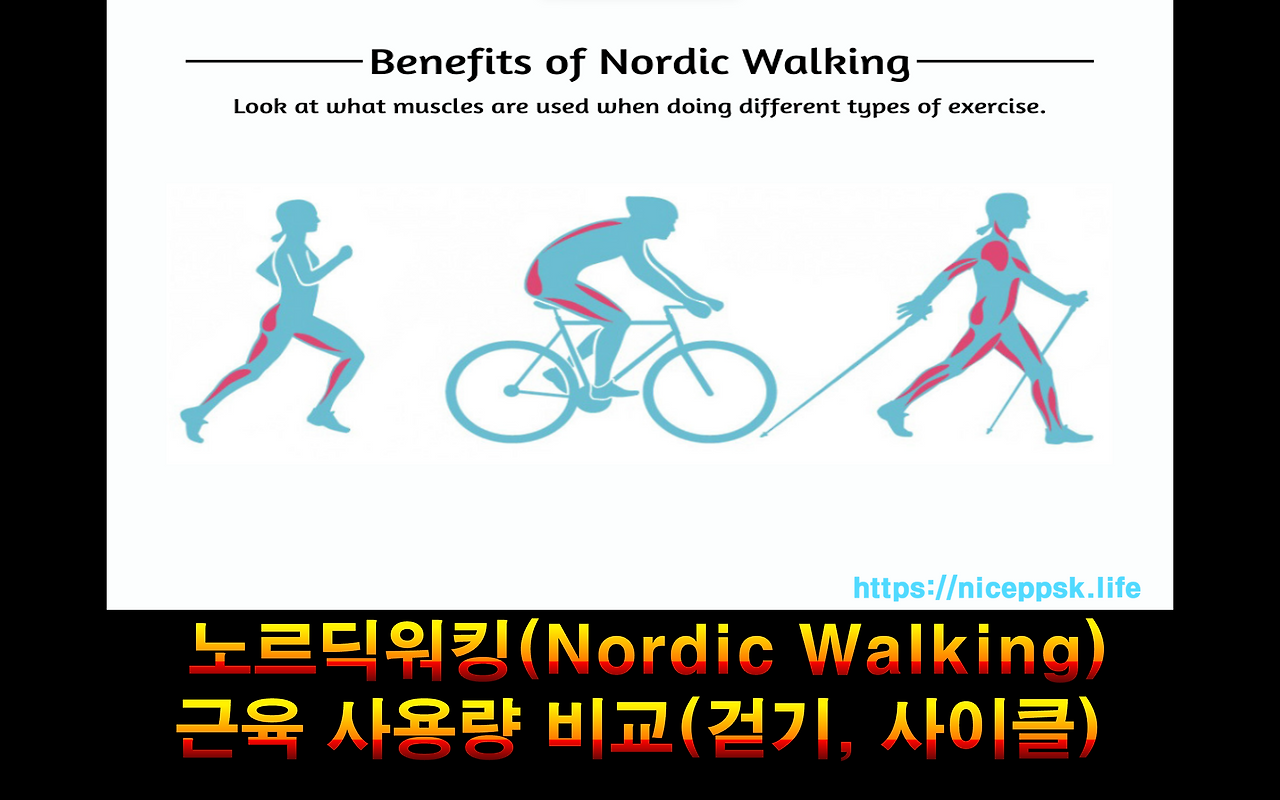 Benefits of Nordic Walking

Look at what muscles are used when doing different types of exercise.

https://niceppsk.life

노르딕워킹(Nordic Walking)
근육 사용량 비교(걷기, 사이클)